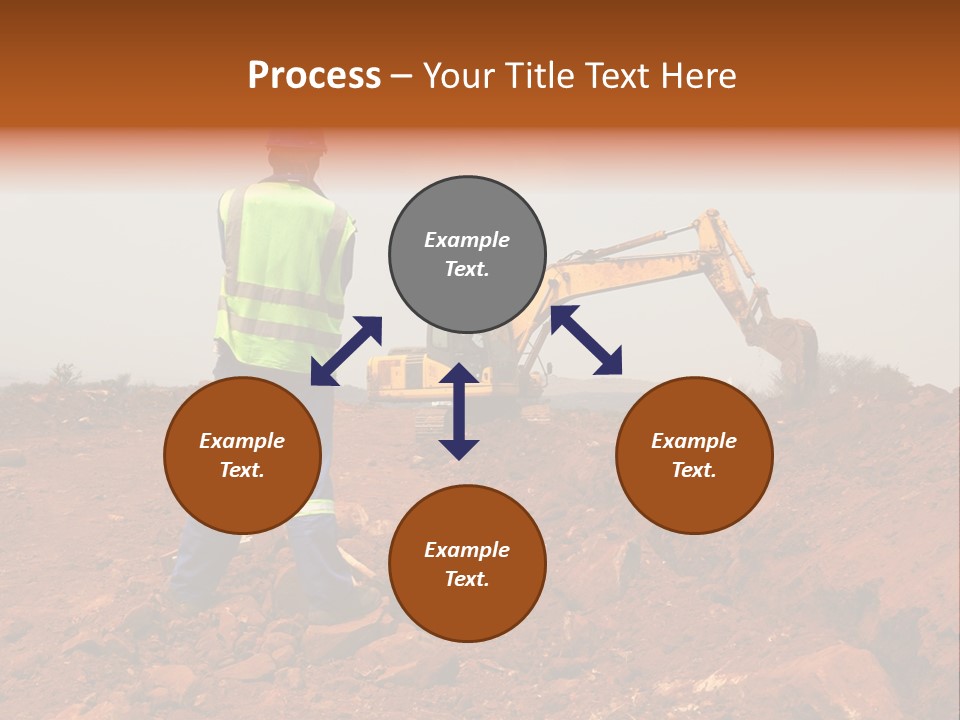 Process – Your Title Text Here

Example Text.

Example Text.

Example Text.

Example Text.